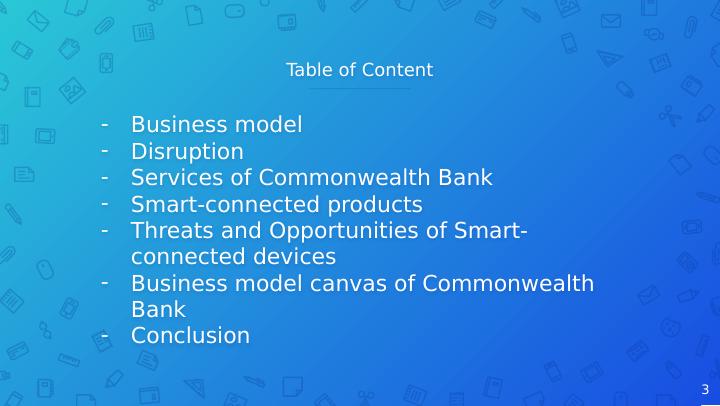 Table of Content

- Business model
- Disruption
- Services of Commonwealth Bank
- Smart-connected products
- Threats and Opportunities of Smart-connected devices
- Business model canvas of Commonwealth Bank
- Conclusion

3